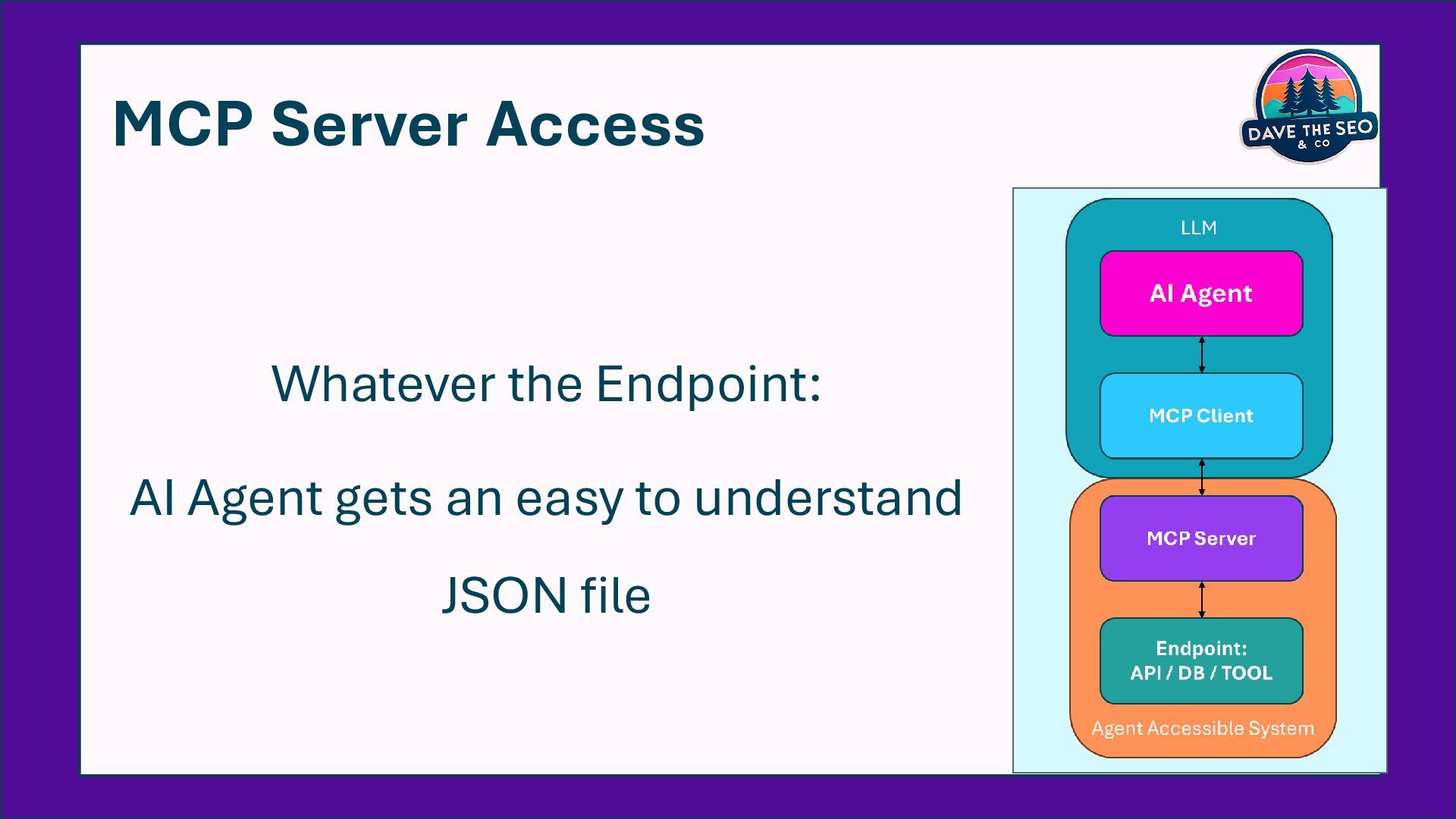 MCP Server Access

DAVE THE SEO & CO

Whatever the Endpoint:

AI Agent gets an easy to understand

JSON file

LLM

AI Agent

MCP Client

MCP Server

Endpoint:
API / DB / TOOL

Agent Accessible System